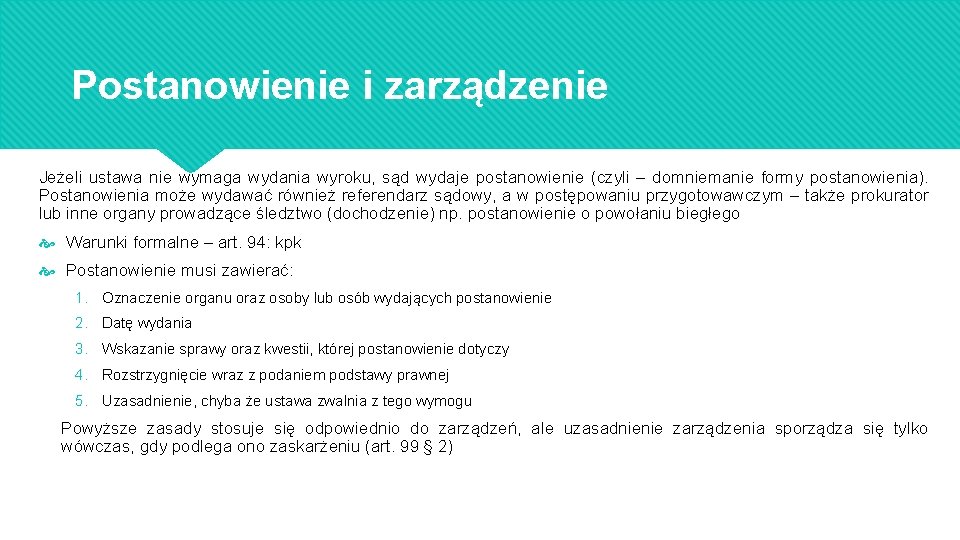 Postanowienie i zarządzenie

Jeżeli ustawa nie wymaga wydania wyroku, sąd wydaje postanowienie (czyli – domniemanie formy postanowienia). Postanowienia może wydawać również referendarz sądowy, a w postępowaniu przygotowawczym – także prokurator lub inne organy prowadzące śledztwo (dochodzenie) np. postanowienie o powołaniu biegłego

Warunki formalne – art. 94: kpk

Postanowienie musi zawierać:

1. Oznaczenie organu oraz osoby lub osób wydających postanowienie
2. Datę wydania
3. Wskazanie sprawy oraz kwestii, której postanowienie dotyczy
4. Rozstrzygnięcie wraz z podaniem podstawy prawnej
5. Uzasadnienie, chyba że ustawa zwalnia z tego wymogu

Powyższe zasady stosuje się odpowiednio do zarządzeń, ale uzasadnienie zarządzenia sporządza się tylko wówczas, gdy podlega ono zaskarżeniu (art. 99 § 2)